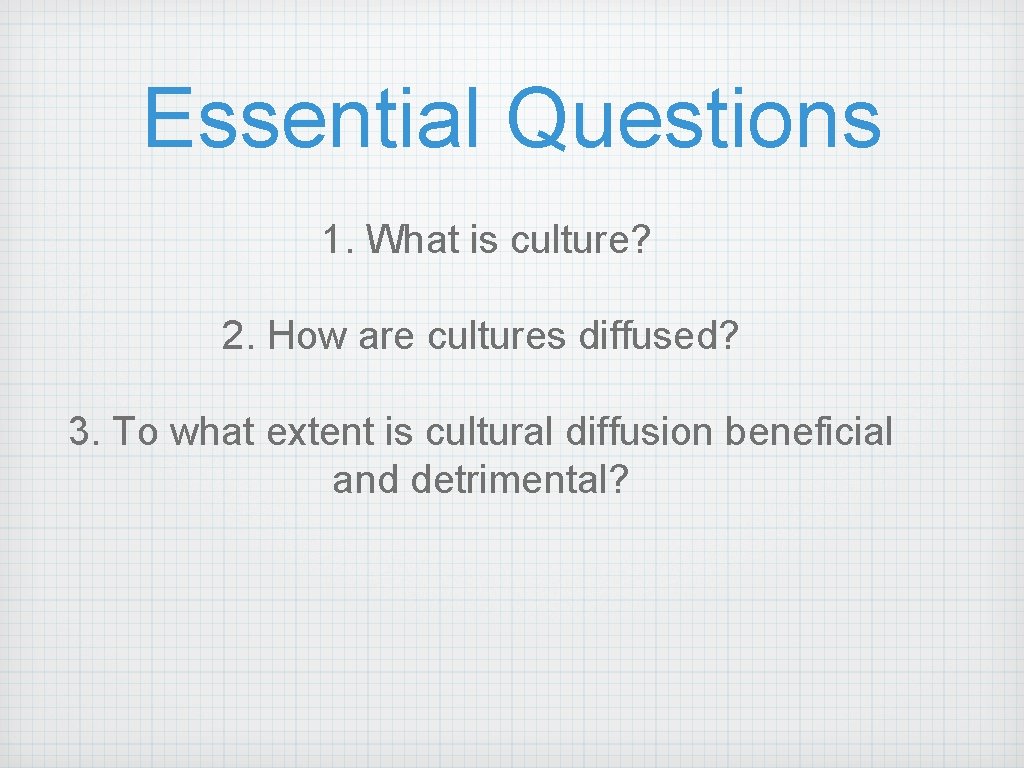 Essential Questions

1. What is culture?

2. How are cultures diffused?

3. To what extent is cultural diffusion beneficial and detrimental?